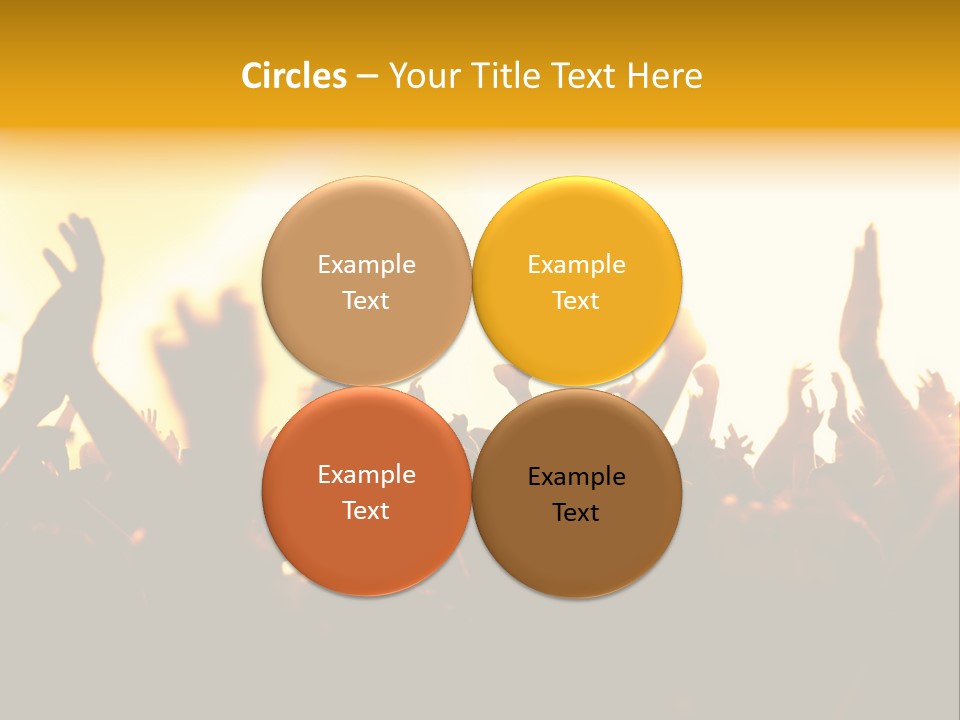 Circles – Your Title Text Here

Example Text

Example Text

Example Text

Example Text